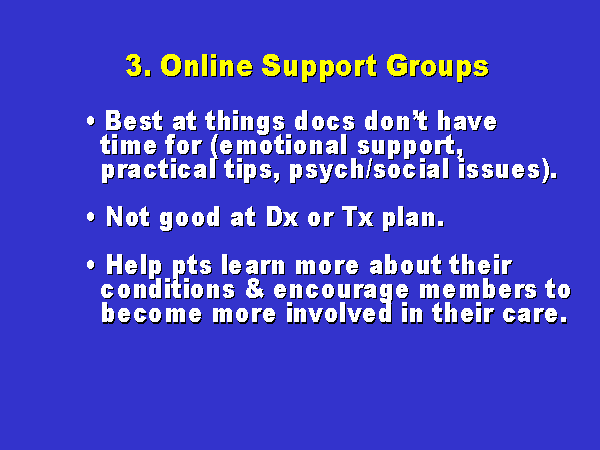 3. Online Support Groups

• Best at things docs don't have time for (emotional support, practical tips, psych/social issues).

• Not good at Dx or Tx plan.

• Help pts learn more about their conditions & encourage members to become more involved in their care.